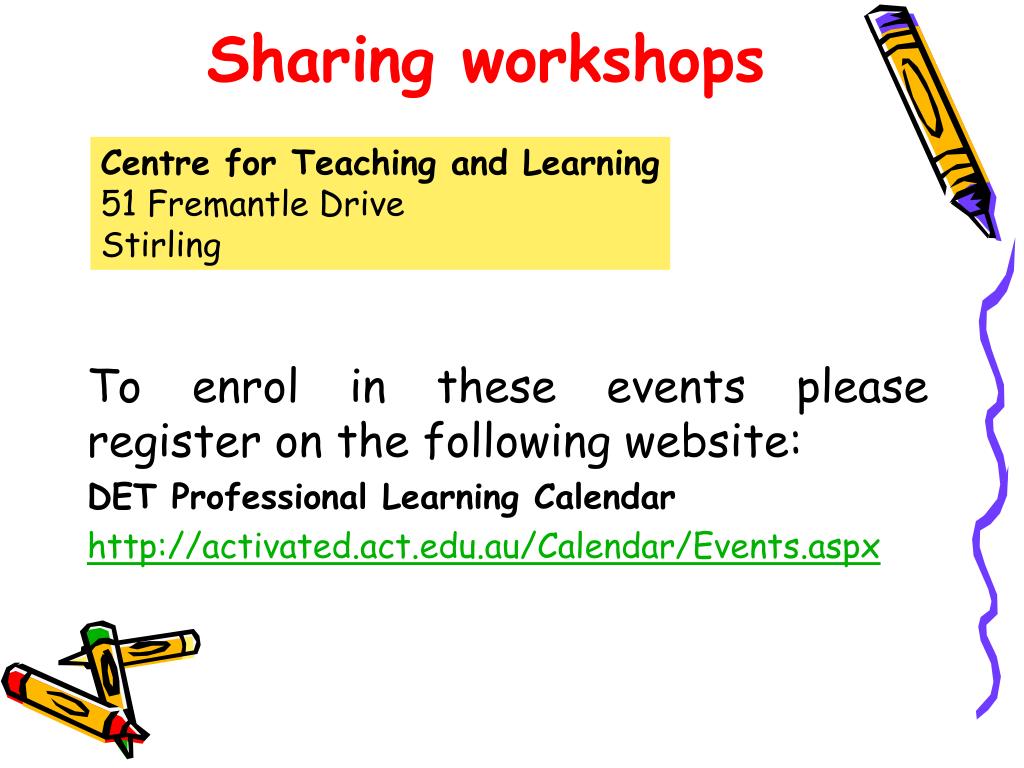 Sharing workshops

Centre for Teaching and Learning
51 Fremantle Drive
Stirling

To enrol in these events please register on the following website:

DET Professional Learning Calendar

http://activated.act.edu.au/Calendar/Events.aspx